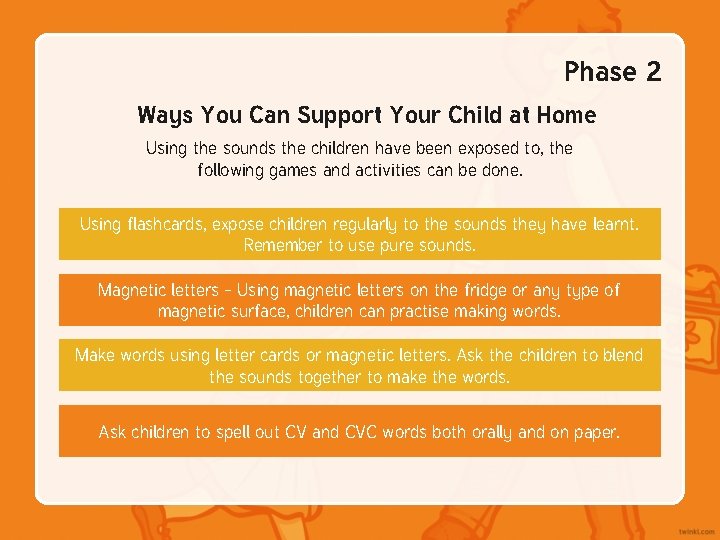 Phase 2

Ways You Can Support Your Child at Home

Using the sounds the children have been exposed to, the following games and activities can be done.

Using flashcards, expose children regularly to the sounds they have learnt. Remember to use pure sounds.

Magnetic letters - Using magnetic letters on the fridge or any type of magnetic surface, children can practise making words.

Make words using letter cards or magnetic letters. Ask the children to blend the sounds together to make the words.

Ask children to spell out CV and CVC words both orally and on paper.

twinkl.com